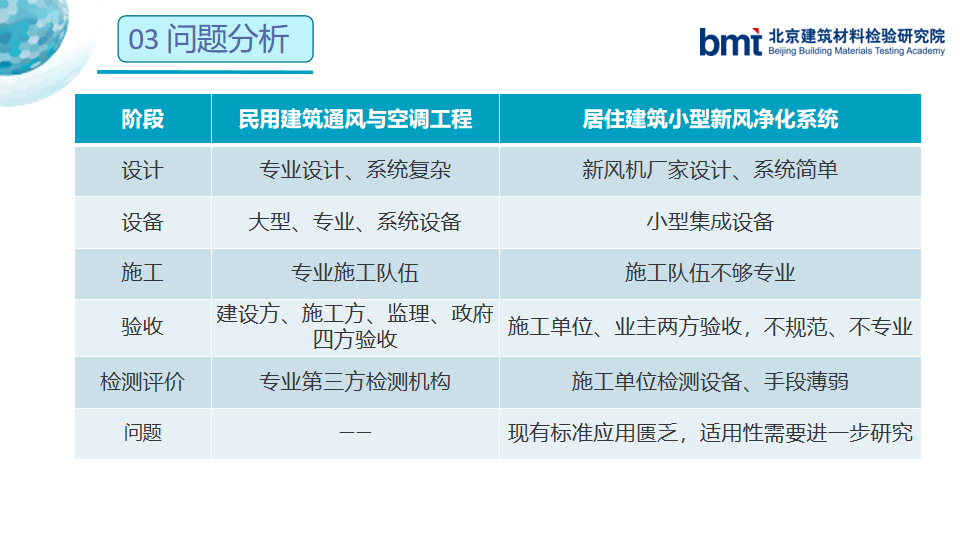 03 问题分析

bmt 北京建筑材料检验研究院 Beijing Building Materials Testing Academy

| 阶段 | 民用建筑通风与空调工程 | 居住建筑小型新风净化系统 |
|---|---|---|
| 设计 | 专业设计、系统复杂 | 新风机厂家设计、系统简单 |
| 设备 | 大型、专业、系统设备 | 小型集成设备 |
| 施工 | 专业施工队伍 | 施工队伍不够专业 |
| 验收 | 建设方、施工方、监理、政府四方验收 | 施工单位、业主两方验收，不规范、不专业 |
| 检测评价 | 专业第三方检测机构 | 施工单位检测设备、手段薄弱 |
| 问题 | —— | 现有标准应用匮乏，适用性需要进一步研究 |